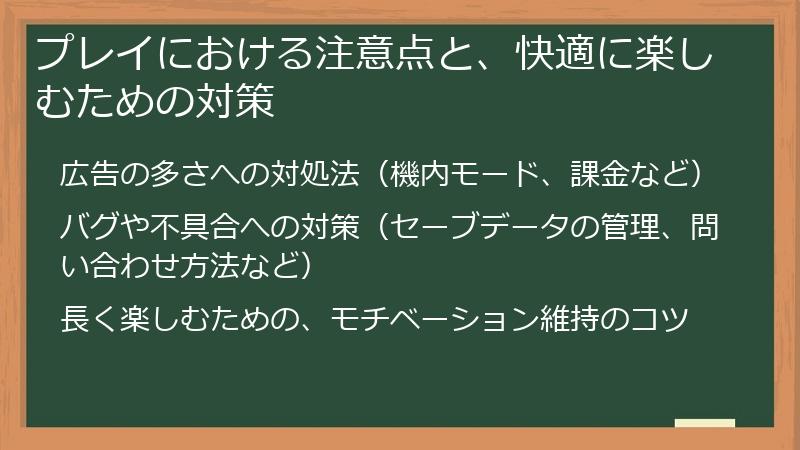 プレイにおける注意点と、快適に楽しむための対策

広告の多さへの対処法（機内モード、課金など）

バグや不具合への対策（セーブデータの管理、問い合わせ方法など）

長く楽しむための、モチベーション維持のコツ